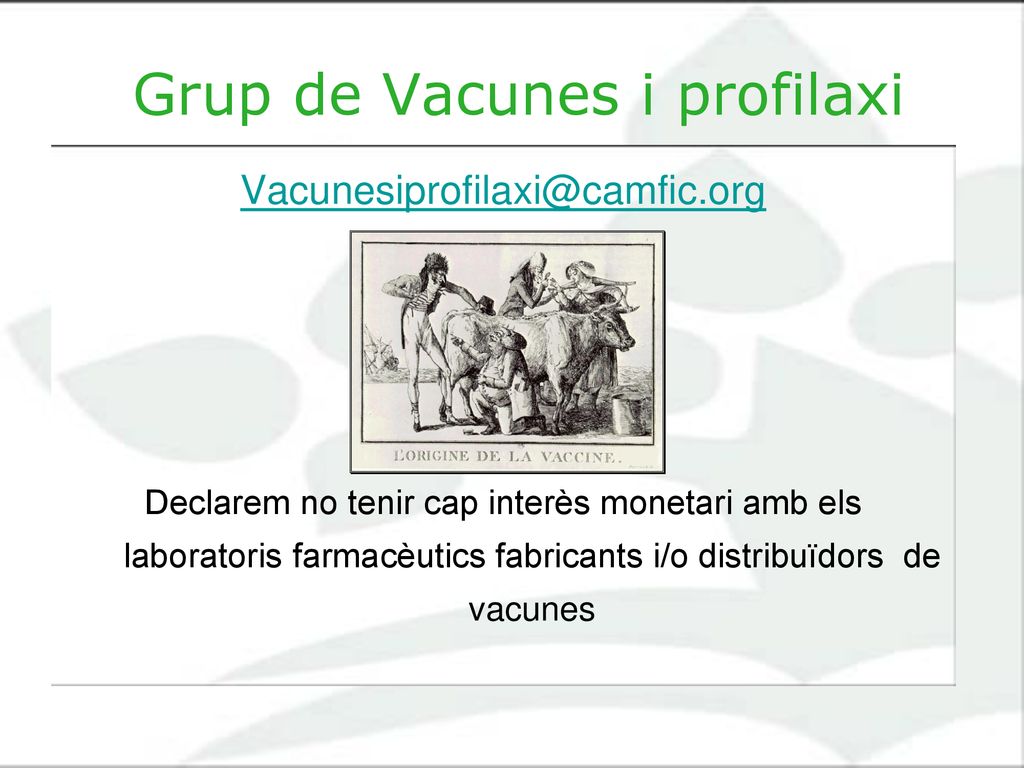 Grup de Vacunes i profilaxi

Vacunesiprofilaxi@camfic.org

L'ORIGINE DE LA VACCINE.

Declarem no tenir cap interès monetari amb els laboratoris farmacèutics fabricants i/o distribuïdors de vacunes